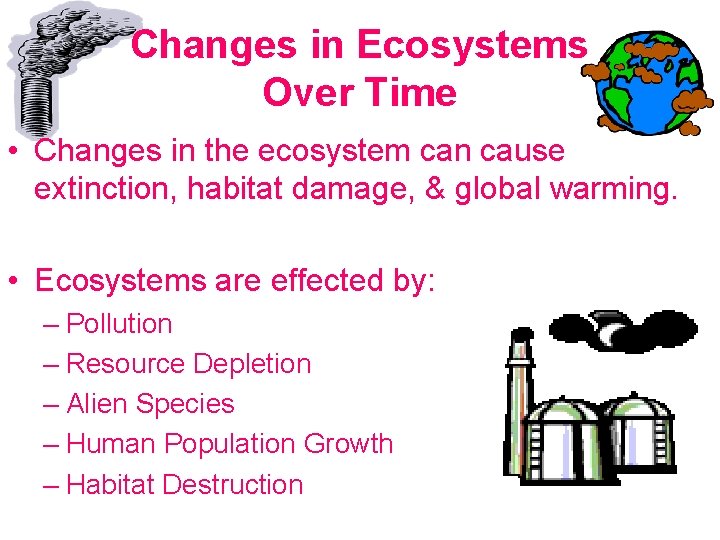 Changes in Ecosystems Over Time

• Changes in the ecosystem can cause extinction, habitat damage, & global warming.

• Ecosystems are effected by:
– Pollution
– Resource Depletion
– Alien Species
– Human Population Growth
– Habitat Destruction